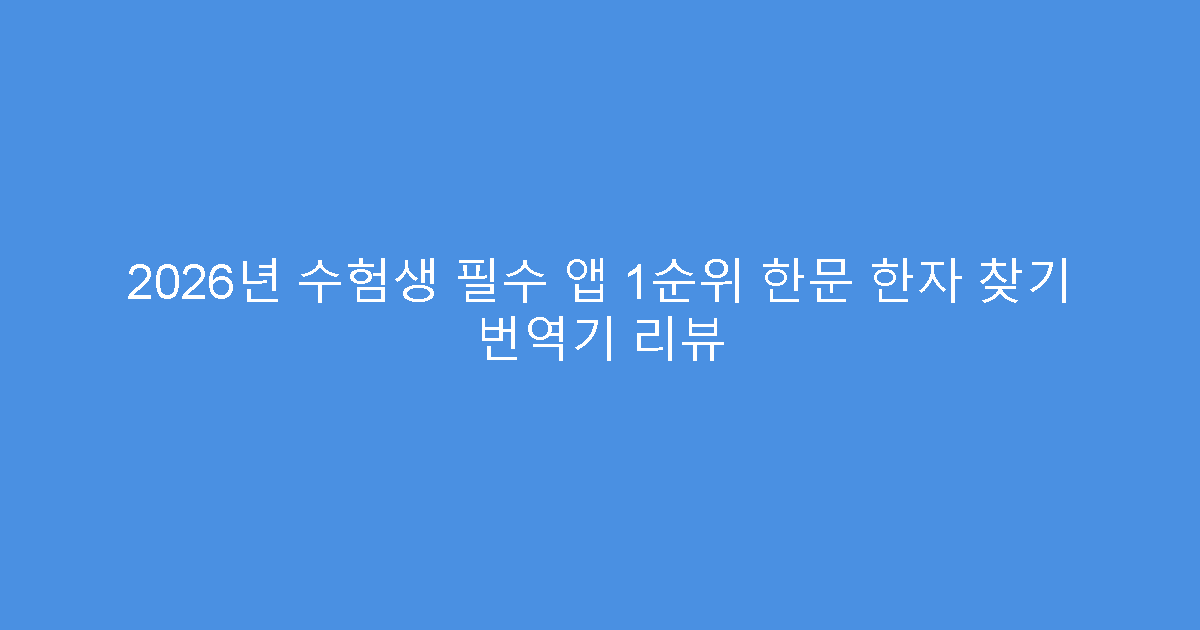 2026년 수험생 필수 앱 1순위 한문 한자 찾기 번역기 리뷰